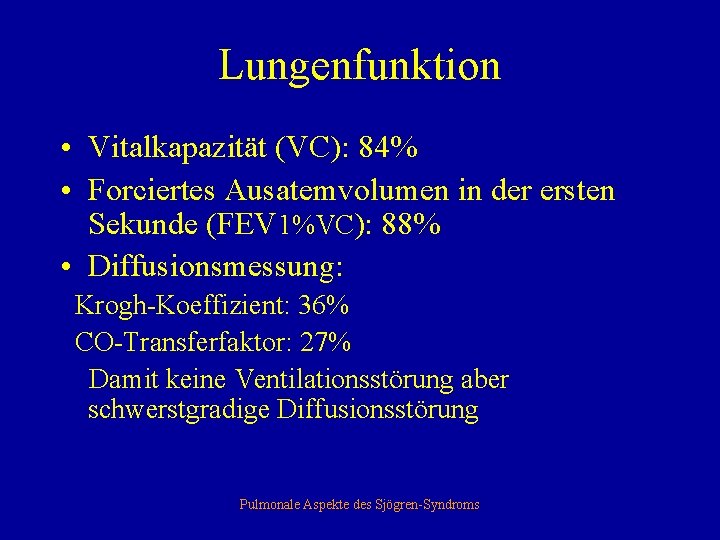 Lungenfunktion

• Vitalkapazität (VC): 84%
• Forciertes Ausatemvolumen in der ersten Sekunde (FEV1%VC): 88%
• Diffusionsmessung:

Krogh-Koeffizient: 36%

CO-Transferfaktor: 27%

Damit keine Ventilationsstörung aber schwerstgradige Diffusionsstörung

Pulmonale Aspekte des Sjögren-Syndroms